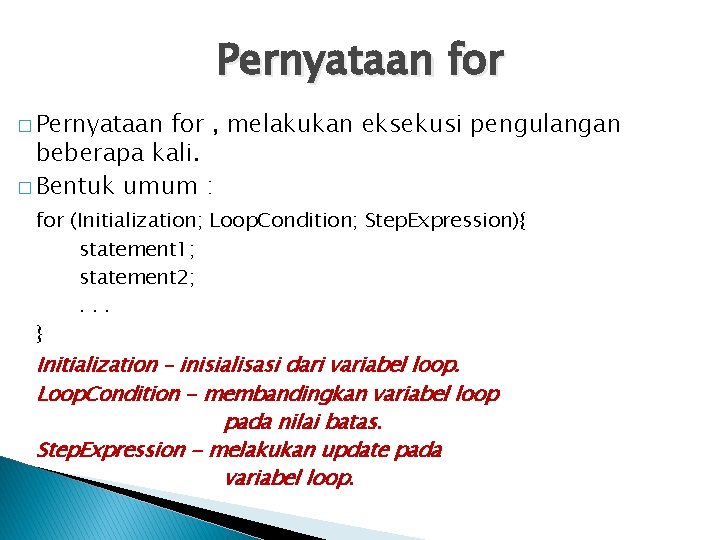 Pernyataan for

□ Pernyataan for , melakukan eksekusi pengulangan beberapa kali.

□ Bentuk umum :

for (Initialization; LoopCondition; StepExpression){
statement1;
statement2;
. . .
}

Initialization – inisialisasi dari variabel loop.
LoopCondition – membandingkan variabel loop pada nilai batas.
StepExpression – melakukan update pada variabel loop.